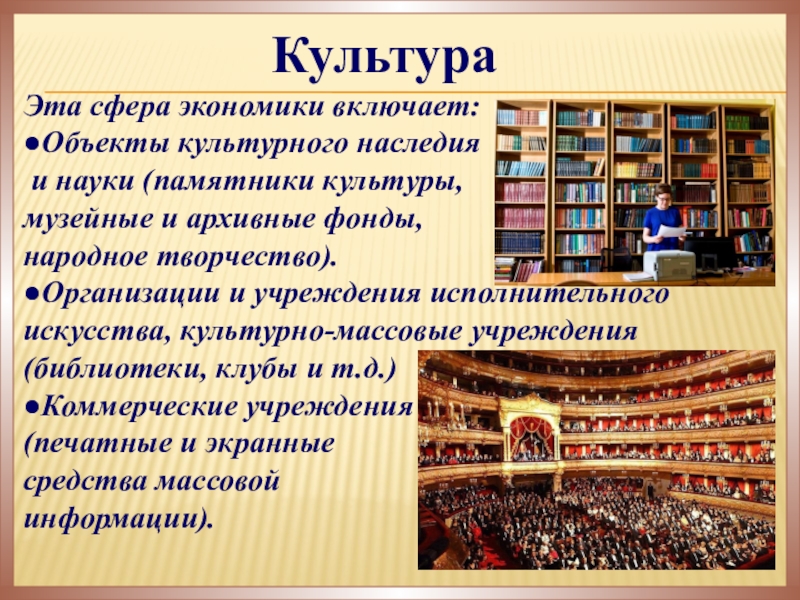 Культура

Эта сфера экономики включает:
●Объекты культурного наследия и науки (памятники культуры, музейные и архивные фонды, народное творчество).
●Организации и учреждения исполнительного искусства, культурно-массовые учреждения (библиотеки, клубы и т.д.)
●Коммерческие учреждения (печатные и экранные средства массовой информации).